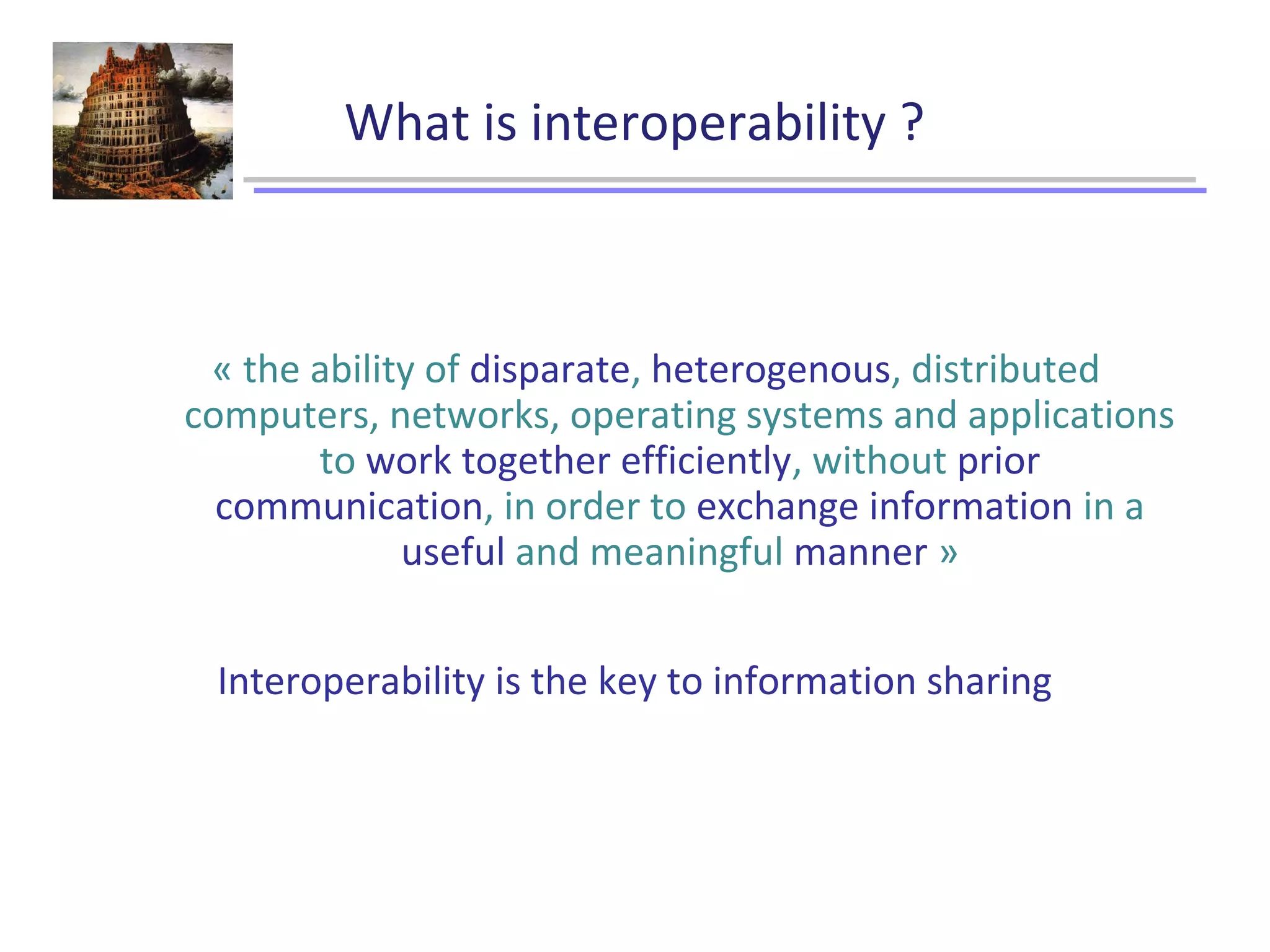 What is interoperability ?

« the ability of disparate, heterogenous, distributed computers, networks, operating systems and applications to work together efficiently, without prior communication, in order to exchange information in a useful and meaningful manner »

Interoperability is the key to information sharing